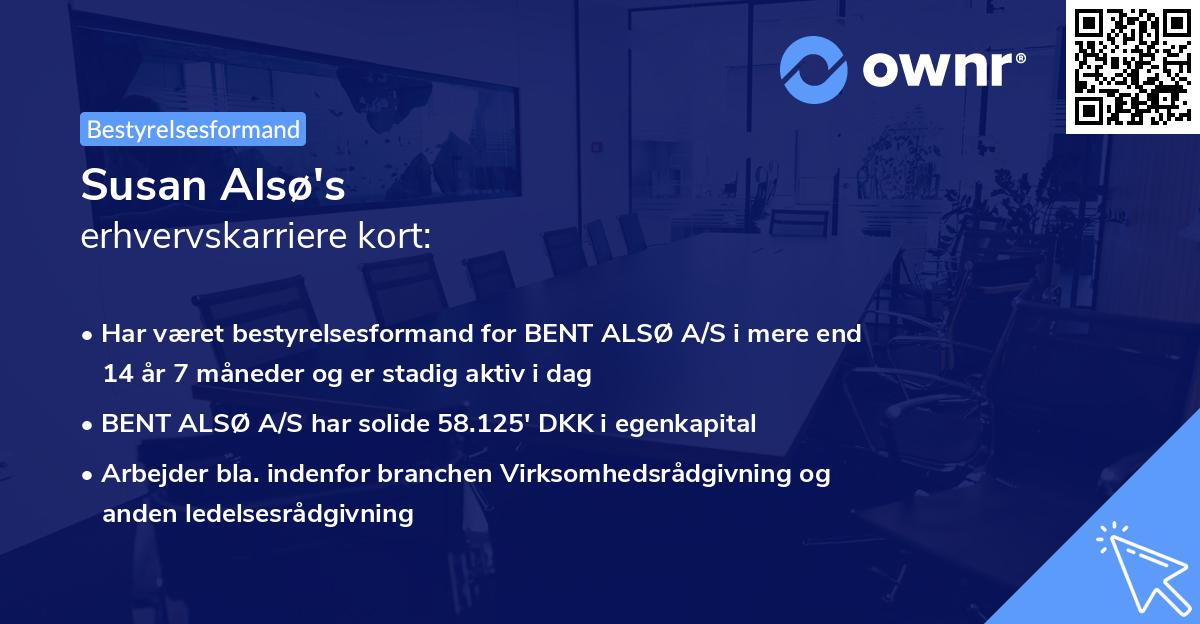 ownr®

Bestyrelsesformand

Susan Alsø's
erhvervskarriere kort:

• Har været bestyrelsesformand for BENT ALSØ A/S i mere end 14 år 7 måneder og er stadig aktiv i dag
• BENT ALSØ A/S har solide 58.125' DKK i egenkapital
• Arbejder bla. indenfor branchen Virksomhedsrådgivning og anden ledelsesrådgivning